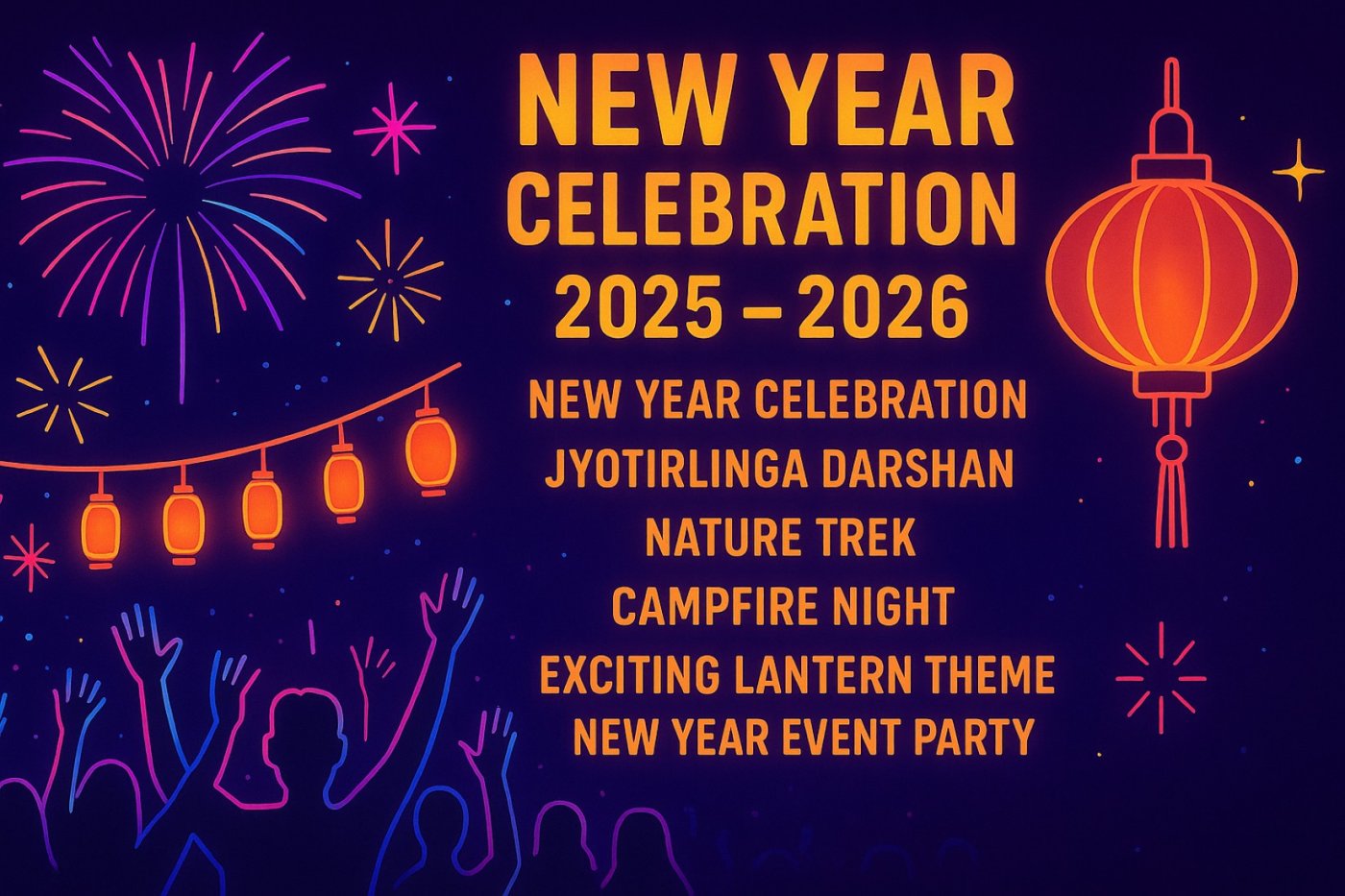 NEW YEAR CELEBRATION 2025 – 2026

NEW YEAR CELEBRATION
JYOTIRLINGA DARSHAN
NATURE TREK
CAMPFIRE NIGHT
EXCITING LANTERN THEME
NEW YEAR EVENT PARTY